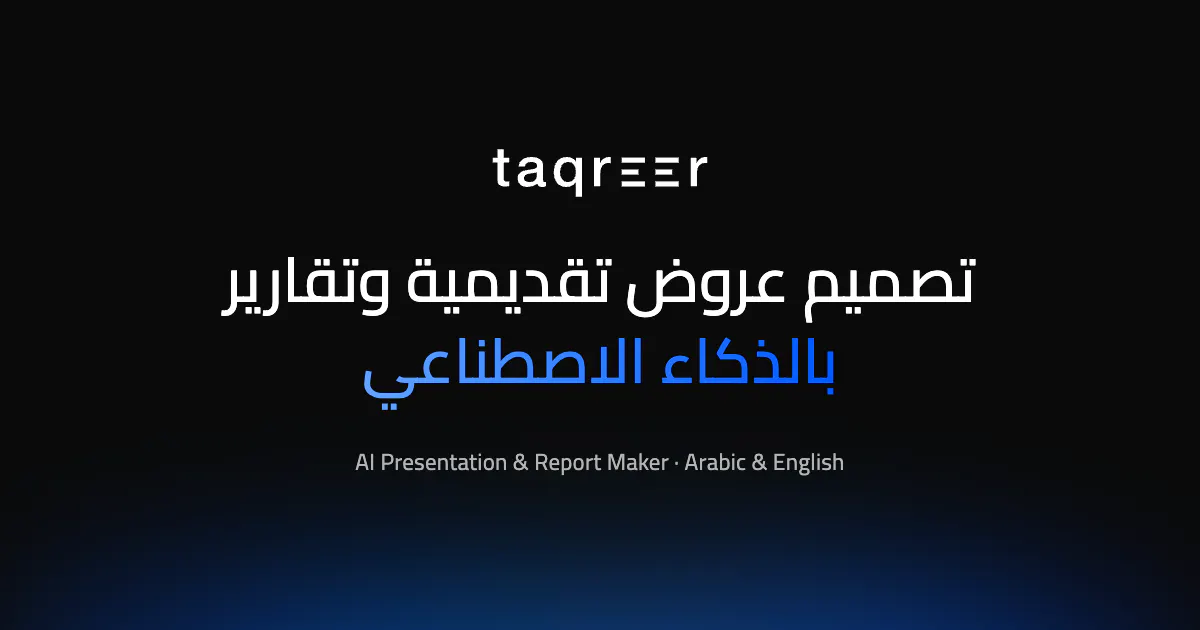 taqreer

تصميم عروض تقديمية وتقارير
بالذكاء الاصطناعي

AI Presentation & Report Maker · Arabic & English